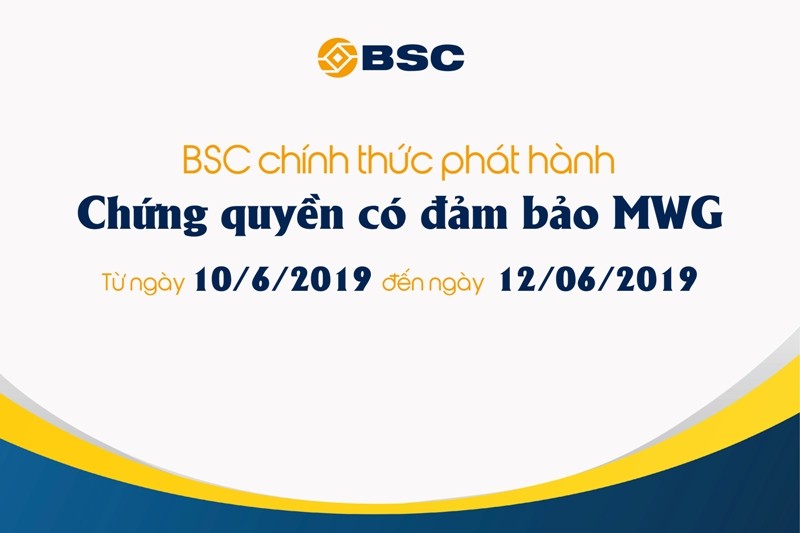 BSC

BSC chính thức phát hành

Chứng quyền có đảm bảo MWG

Từ ngày 10/6/2019 đến ngày 12/06/2019